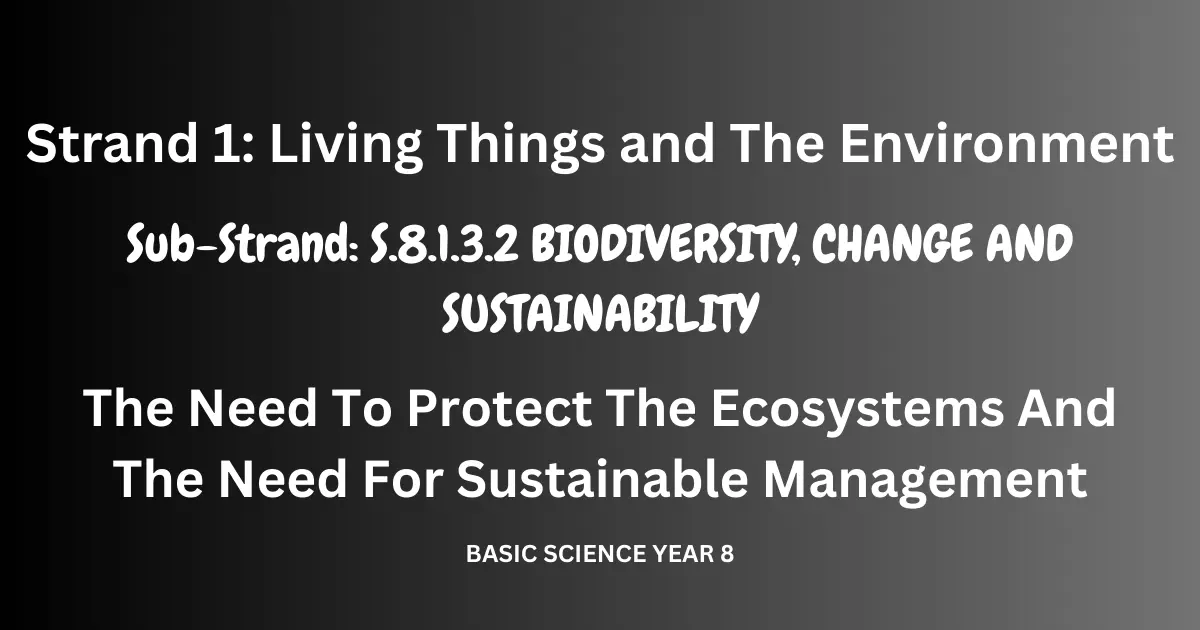 Strand 1: Living Things and The Environment

Sub-Strand: S.8.1.3.2 BIODIVERSITY, CHANGE AND SUSTAINABILITY

The Need To Protect The Ecosystems And The Need For Sustainable Management

BASIC SCIENCE YEAR 8